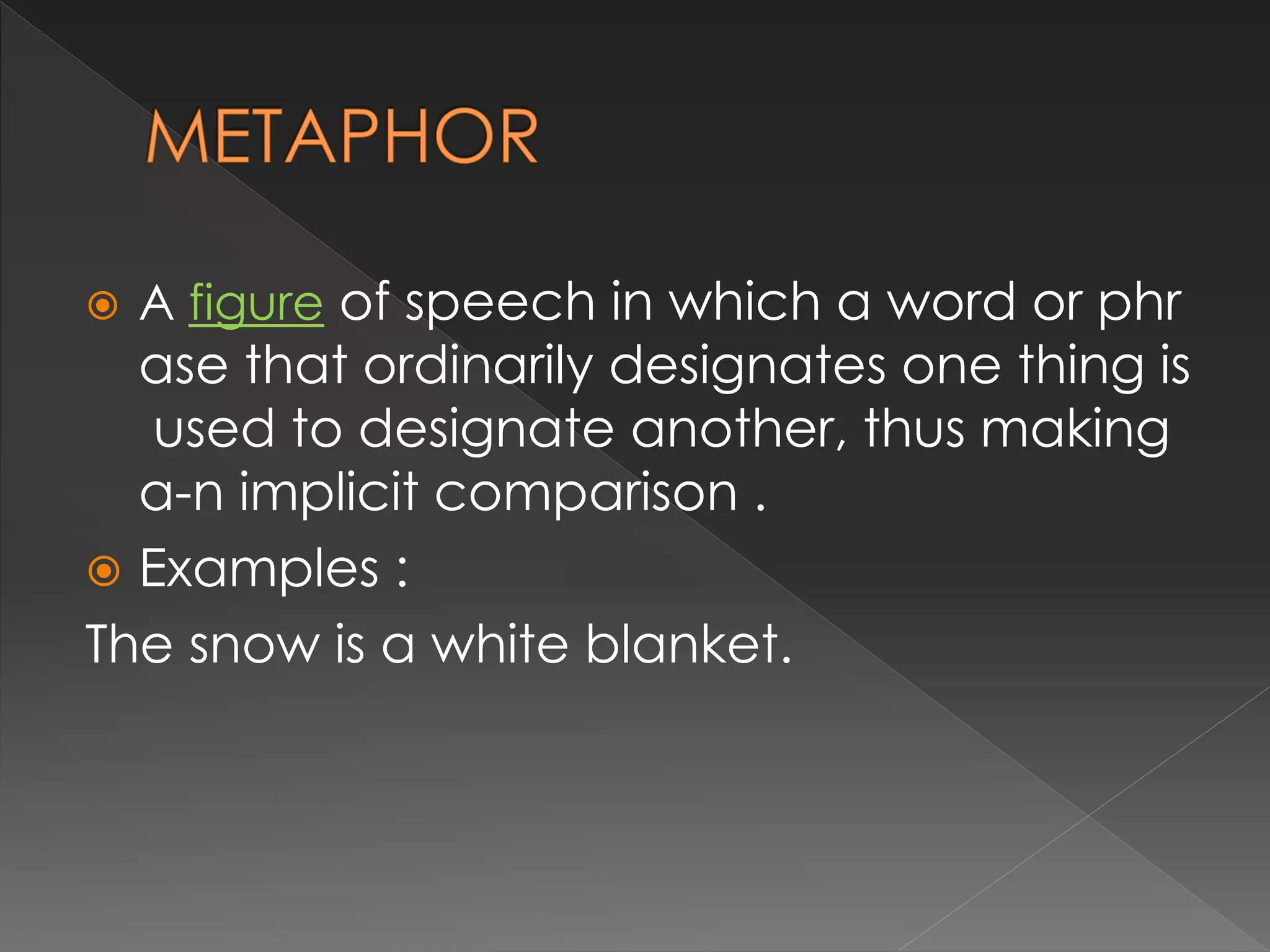 METAPHOR

A figure of speech in which a word or phr ase that ordinarily designates one thing is used to designate another, thus making a-n implicit comparison .

Examples :

The snow is a white blanket.